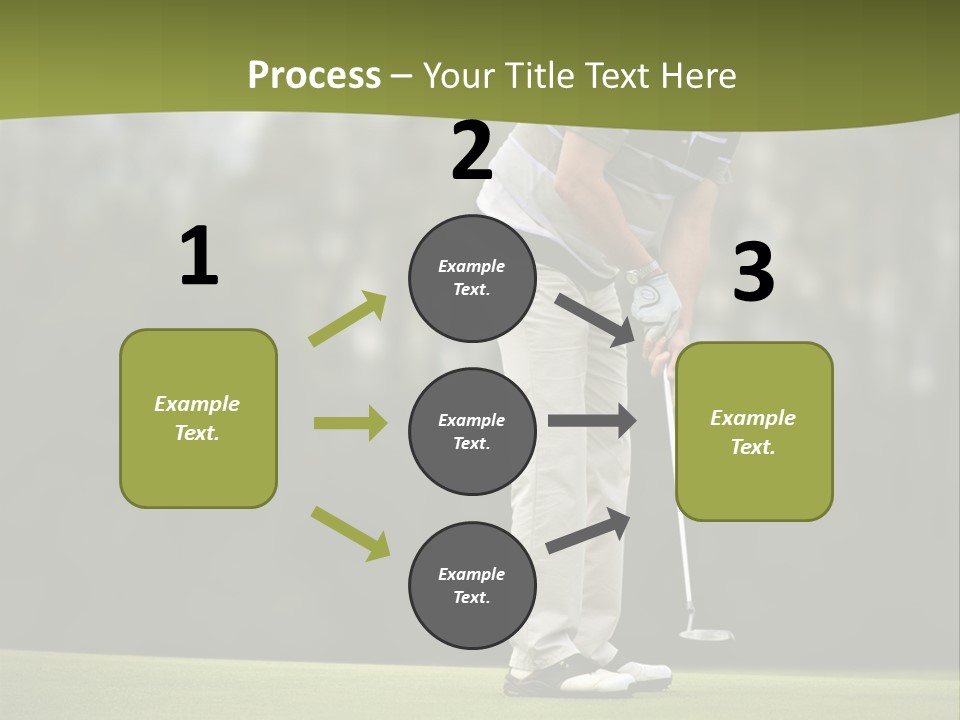 Process – Your Title Text Here

1

Example Text.

2

Example Text.

Example Text.

Example Text.

3

Example Text.